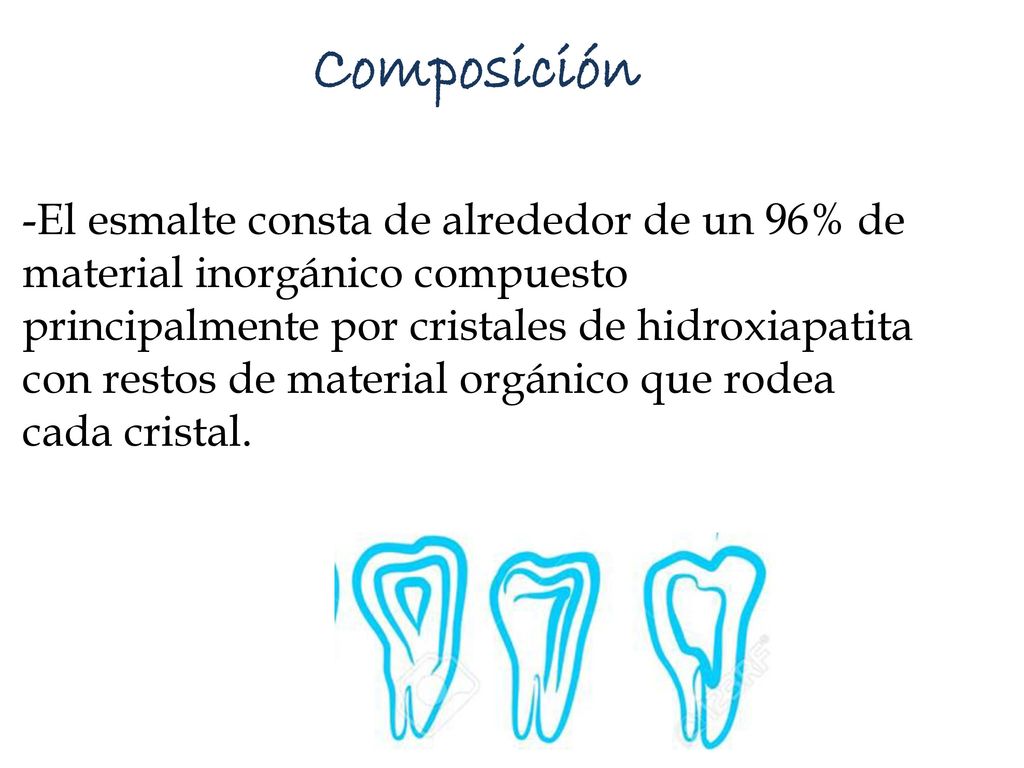 Composición

-El esmalte consta de alrededor de un 96% de material inorgánico compuesto principalmente por cristales de hidroxiapatita con restos de material orgánico que rodea cada cristal.